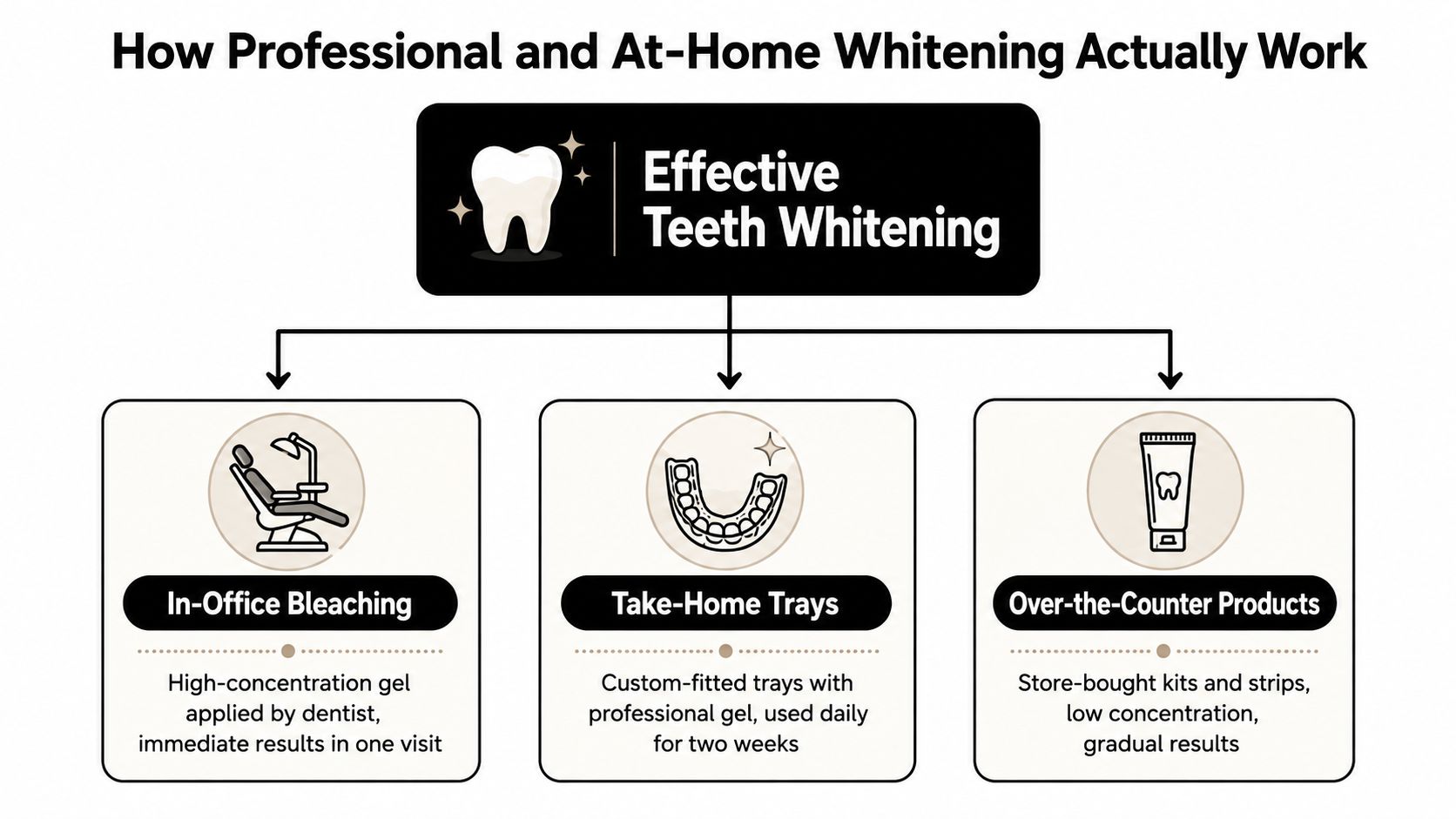 How Professional and At-Home Whitening Actually Work

Effective Teeth Whitening

In-Office Bleaching

High-concentration gel applied by dentist, immediate results in one visit

Take-Home Trays

Custom-fitted trays with professional gel, used daily for two weeks

Over-the-Counter Products

Store-bought kits and strips, low concentration, gradual results